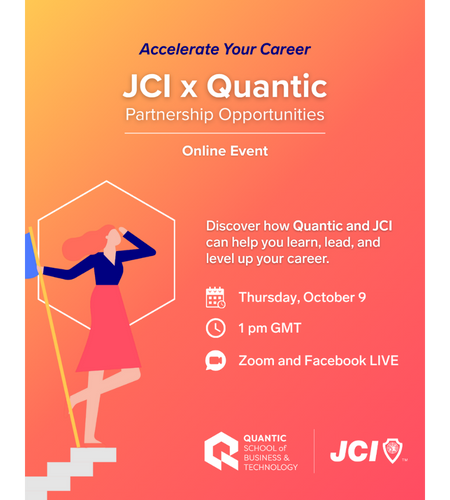 Accelerate Your Career

JCI x Quantic

Partnership Opportunities

Online Event

Discover how Quantic and JCI can help you learn, lead, and level up your career.

Thursday, October 9

1 pm GMT

Zoom and Facebook LIVE

QUANTIC SCHOOL of BUSINESS & TECHNOLOGY

JCI ™